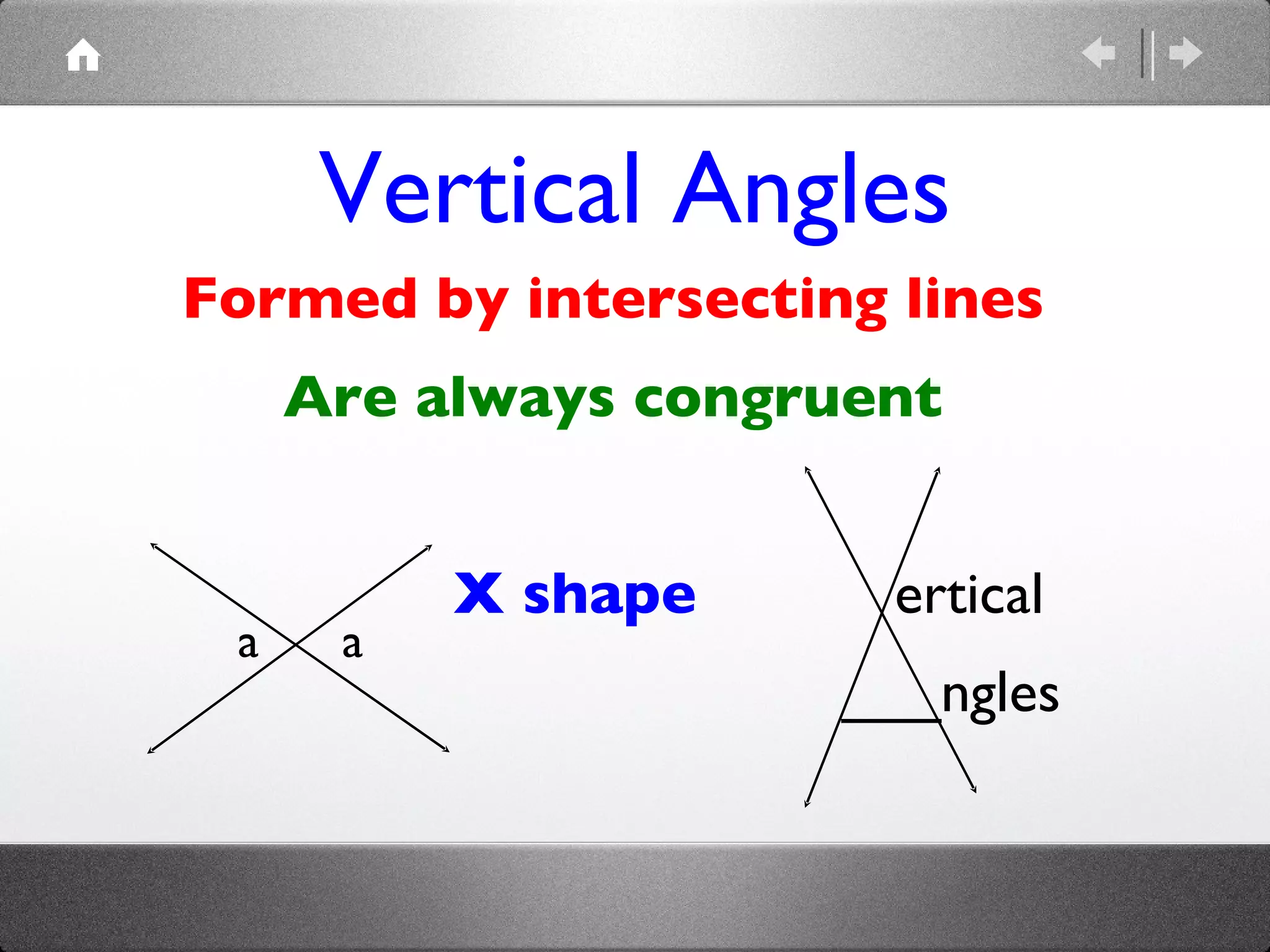 Vertical Angles

Formed by intersecting lines

Are always congruent

a a

X shape

ertical

ngles